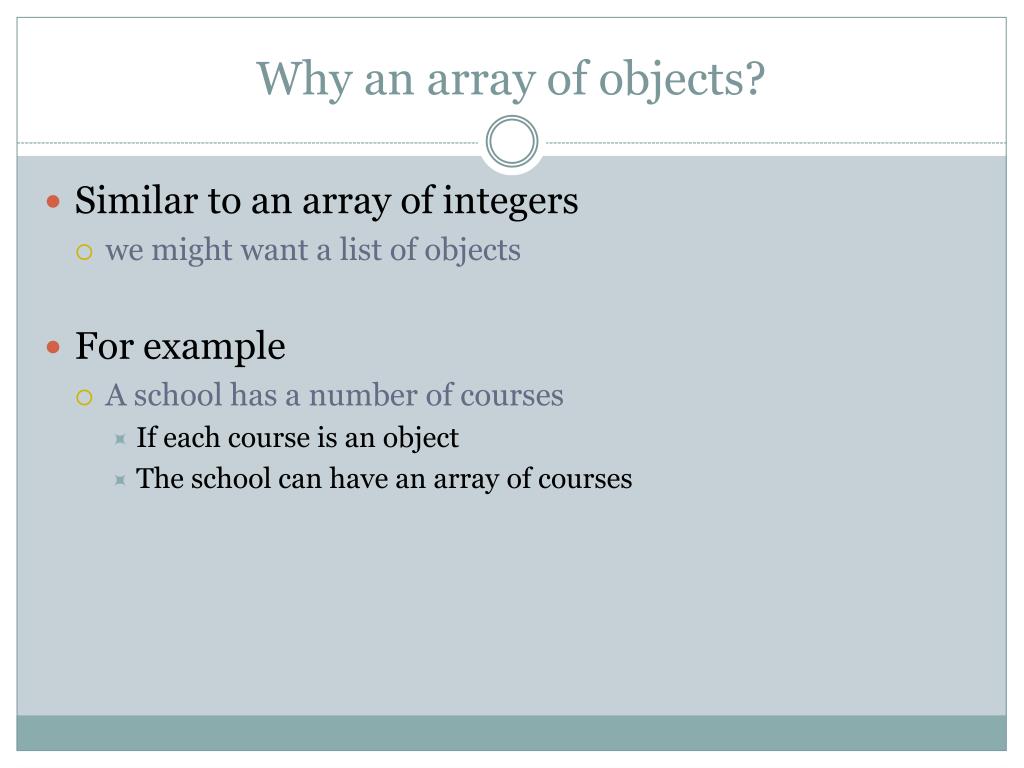 Why an array of objects?

Similar to an array of integers

we might want a list of objects

For example

A school has a number of courses

If each course is an object

The school can have an array of courses